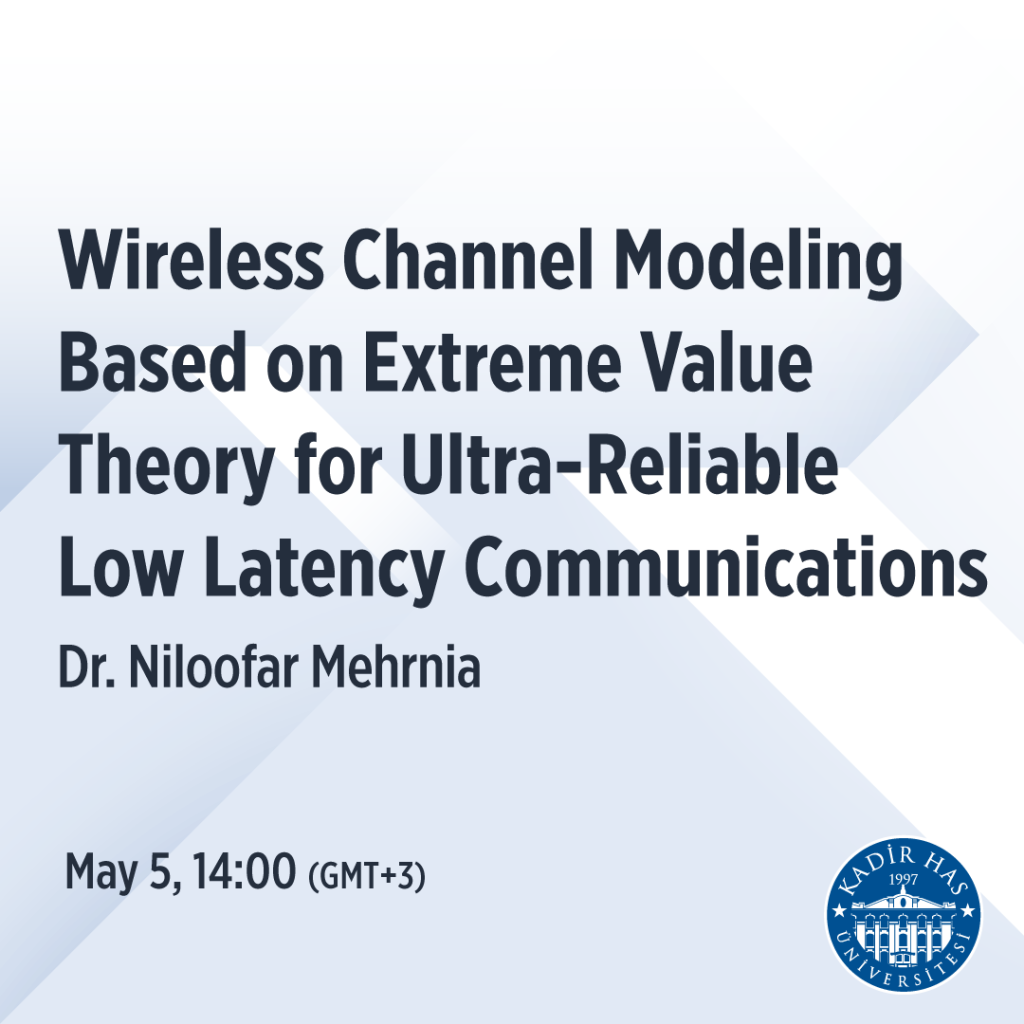 Wireless Channel Modeling Based on Extreme Value Theory for Ultra-Reliable Low Latency Communications

Dr. Niloofar Mehrnia

May 5, 14:00 (GMT+3)

KADİR HAS
1997
ÜNİVERSİTESİ